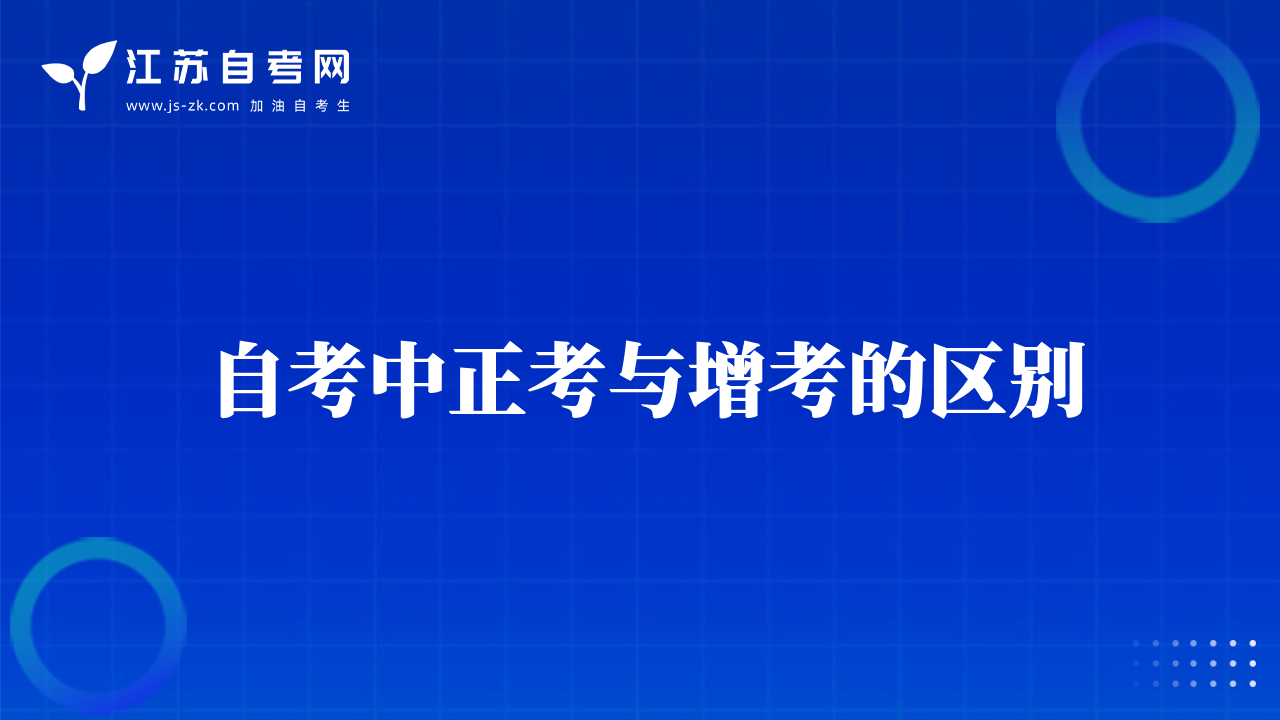 江苏自考网
www.js-zk.com 加油自考生

自考中正考与增考的区别